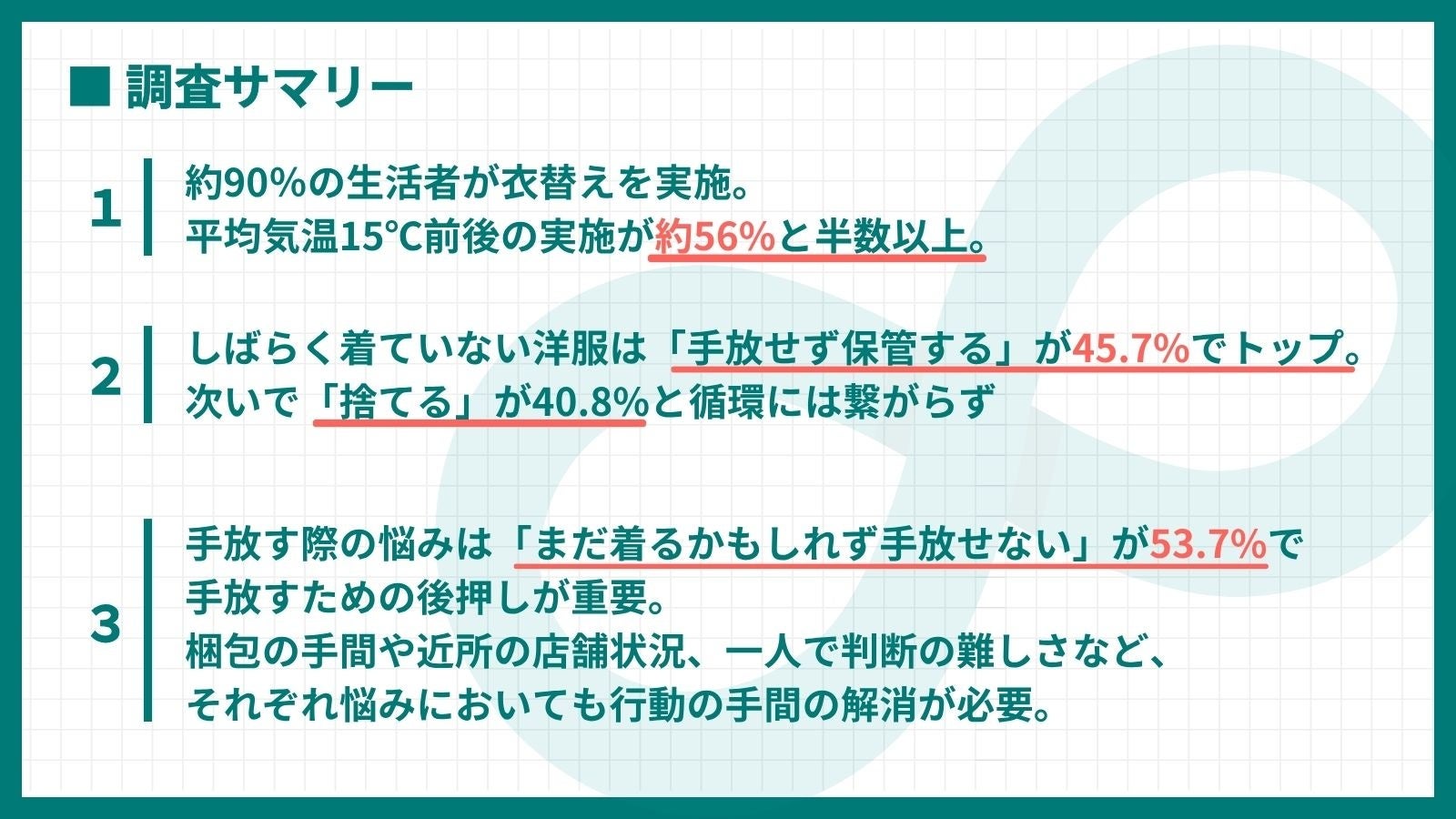 ■ 調査サマリー

1

約90%の生活者が衣替えを実施。
平均気温15℃前後の実施が約56%と半数以上。

2

しばらく着ていない洋服は「手放せず保管する」が45.7%でトップ。
次いで「捨てる」が40.8%と循環には繋がらず

3

手放す際の悩みは「まだ着るかもしれず手放せない」が53.7%で
手放すための後押しが重要。
梱包の手間や近所の店舗状況、一人で判断の難しさなど、
それぞれ悩みにおいても行動の手間の解消が必要。